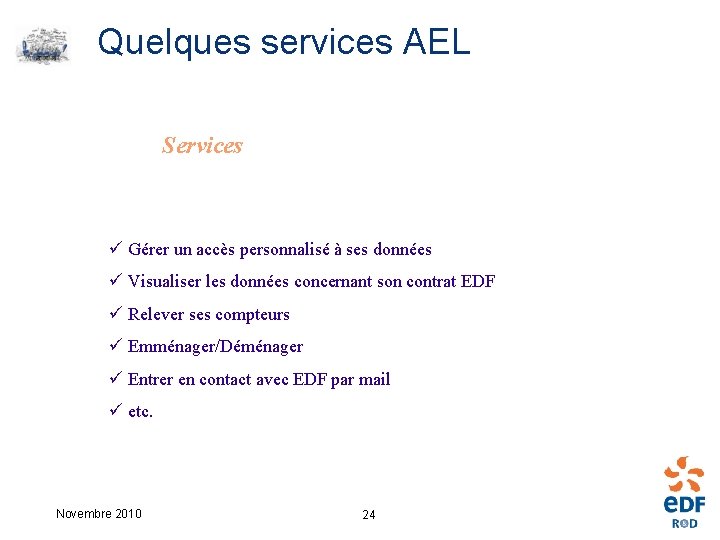 Quelques services AEL

Services

✓ Gérer un accès personnalisé à ses données
✓ Visualiser les données concernant son contrat EDF
✓ Relever ses compteurs
✓ Emménager/Déménager
✓ Entrer en contact avec EDF par mail
✓ etc.

Novembre 2010

24

eDF
R&D